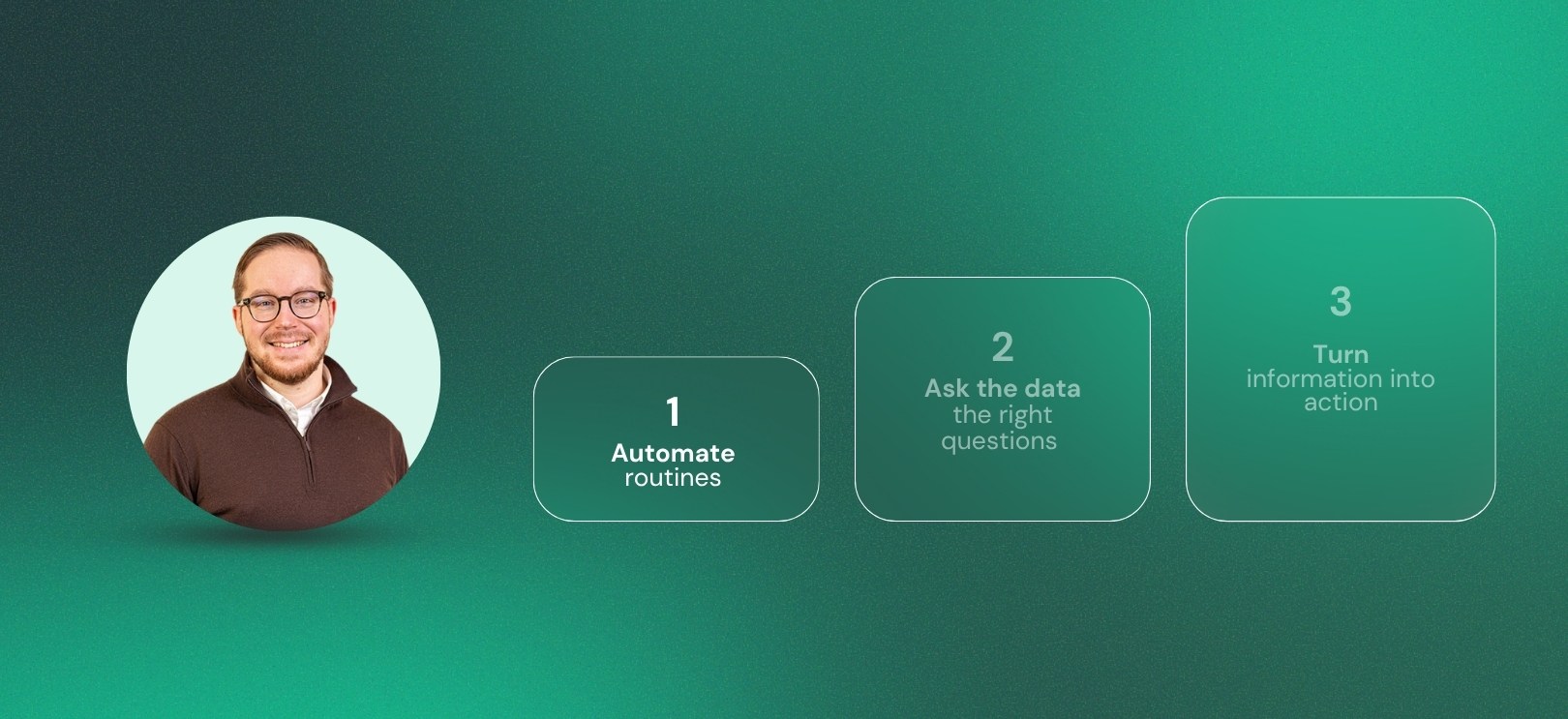 1
Automate routines

2
Ask the data the right questions

3
Turn information into action